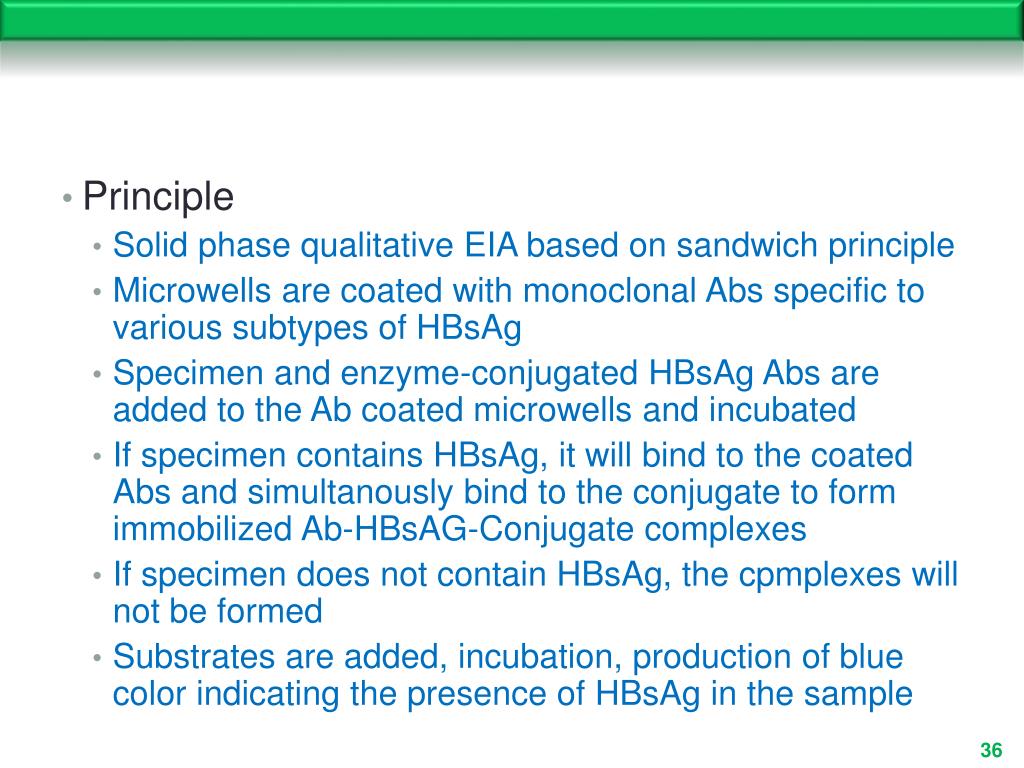 • Principle
• Solid phase qualitative EIA based on sandwich principle
• Microwells are coated with monoclonal Abs specific to various subtypes of HBsAg
• Specimen and enzyme-conjugated HBsAg Abs are added to the Ab coated microwells and incubated
• If specimen contains HBsAg, it will bind to the coated Abs and simultanously bind to the conjugate to form immobilized Ab-HBsAG-Conjugate complexes
• If specimen does not contain HBsAg, the cpmplexes will not be formed
• Substrates are added, incubation, production of blue color indicating the presence of HBsAg in the sample

36